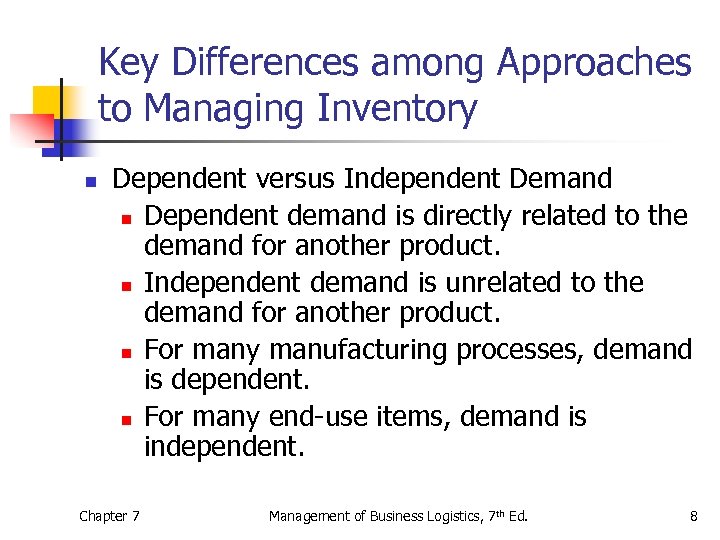 Key Differences among Approaches to Managing Inventory

- Dependent versus Independent Demand
  - Dependent demand is directly related to the demand for another product.
  - Independent demand is unrelated to the demand for another product.
  - For many manufacturing processes, demand is dependent.
  - For many end-use items, demand is independent.

Chapter 7 Management of Business Logistics, 7$^{th}$ Ed. 8